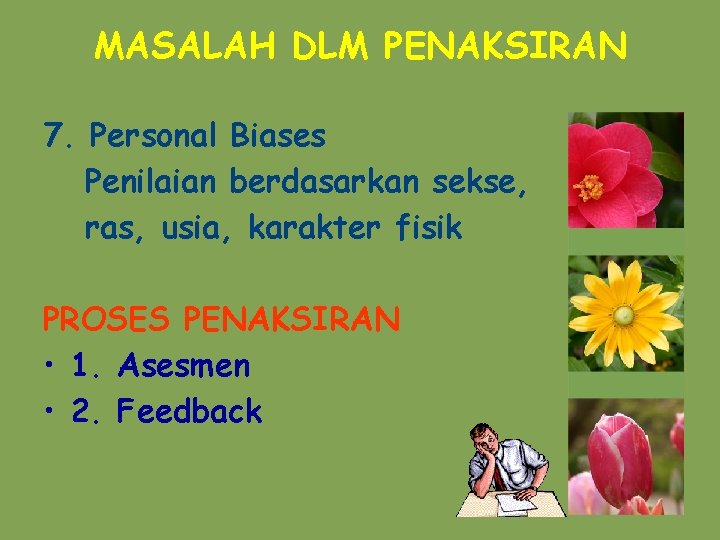 MASALAH DLM PENAKSIRAN

7. Personal Biases
Penilaian berdasarkan sekse, ras, usia, karakter fisik

PROSES PENAKSIRAN
• 1. Asesmen
• 2. Feedback